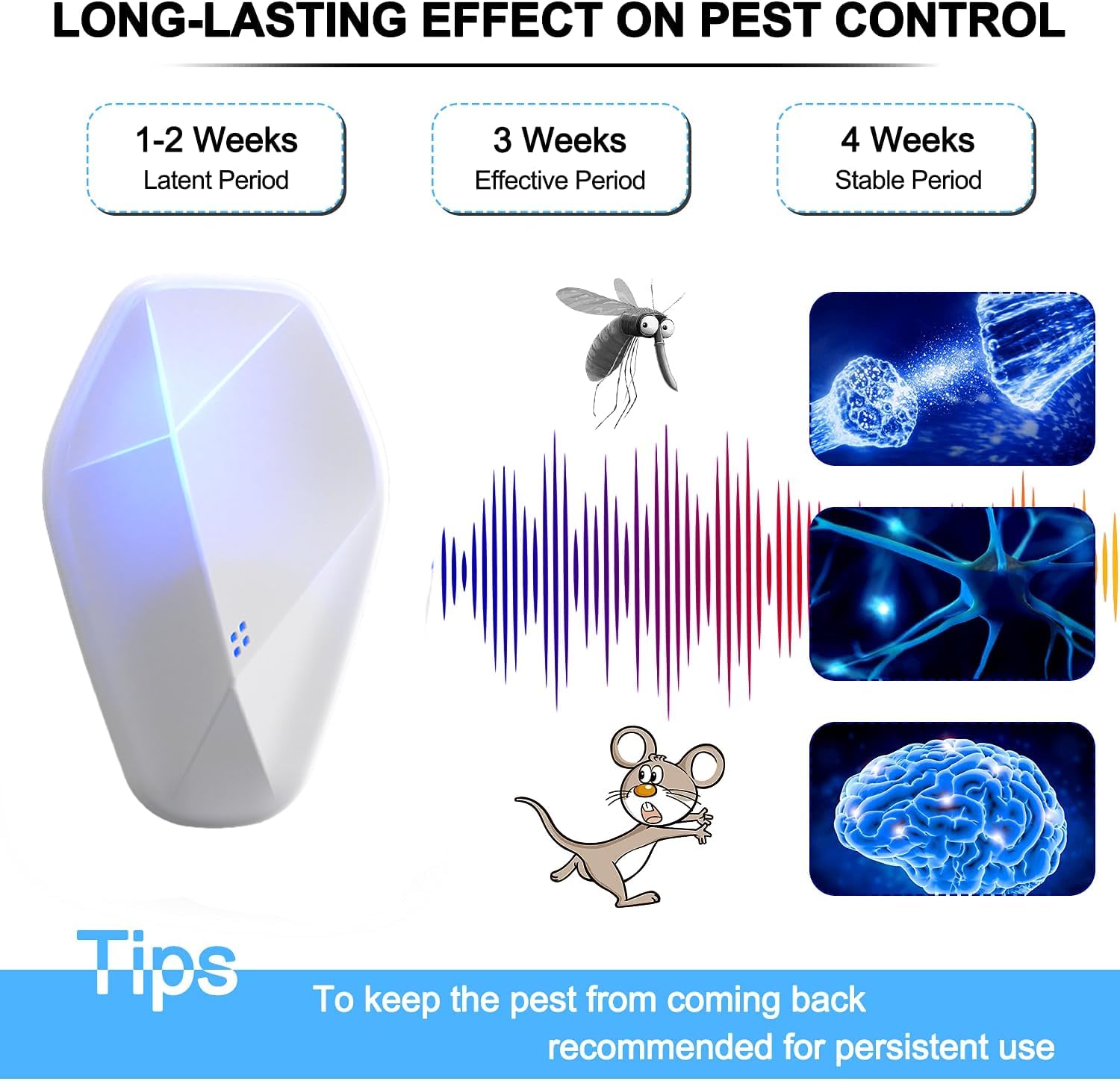 LONG-LASTING EFFECT ON PEST CONTROL

1-2 Weeks
Latent Period

3 Weeks
Effective Period

4 Weeks
Stable Period

Tips

To keep the pest from coming back
recommended for persistent use